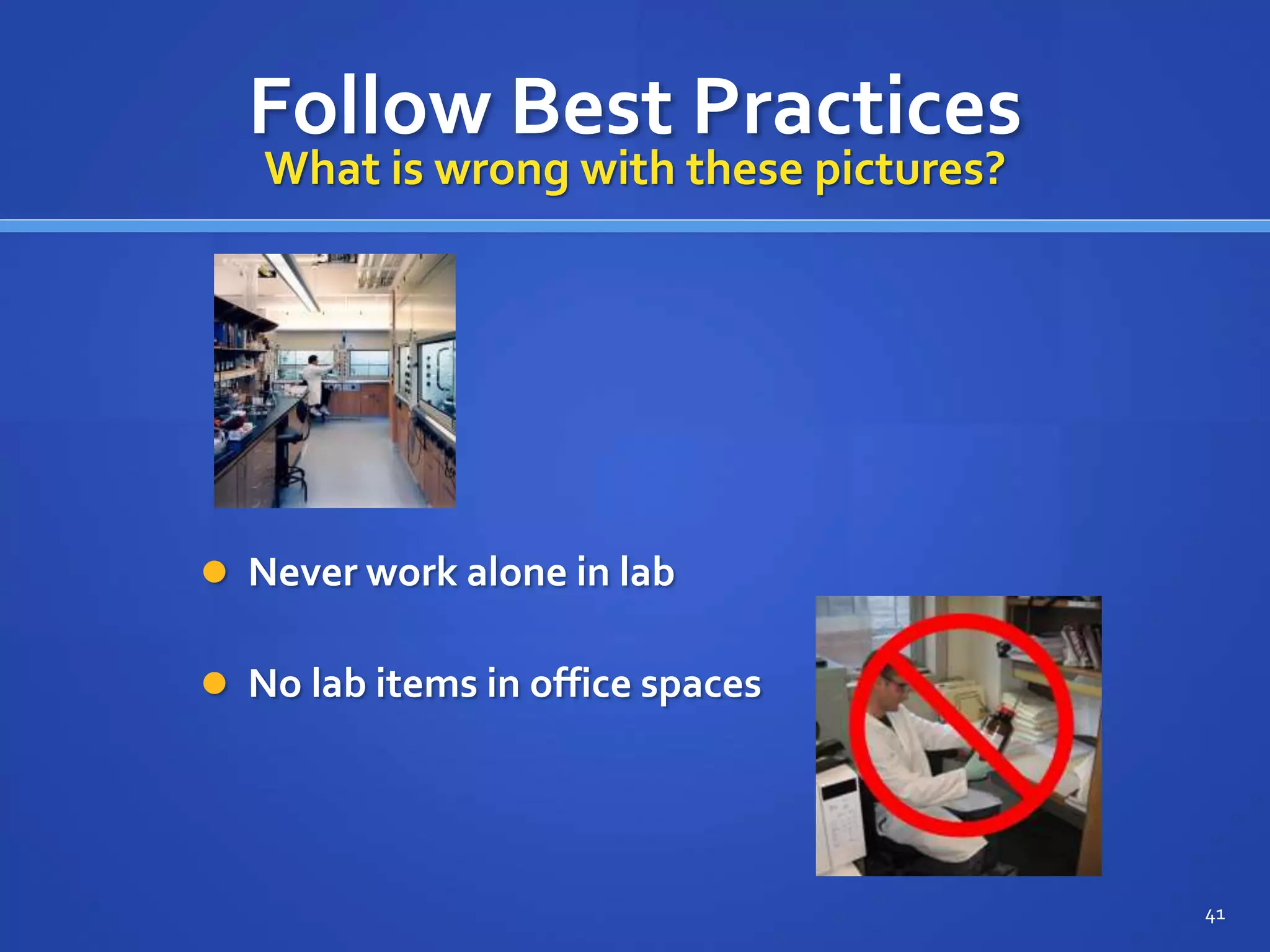 Follow Best Practices
What is wrong with these pictures?

Never work alone in lab

No lab items in office spaces

41